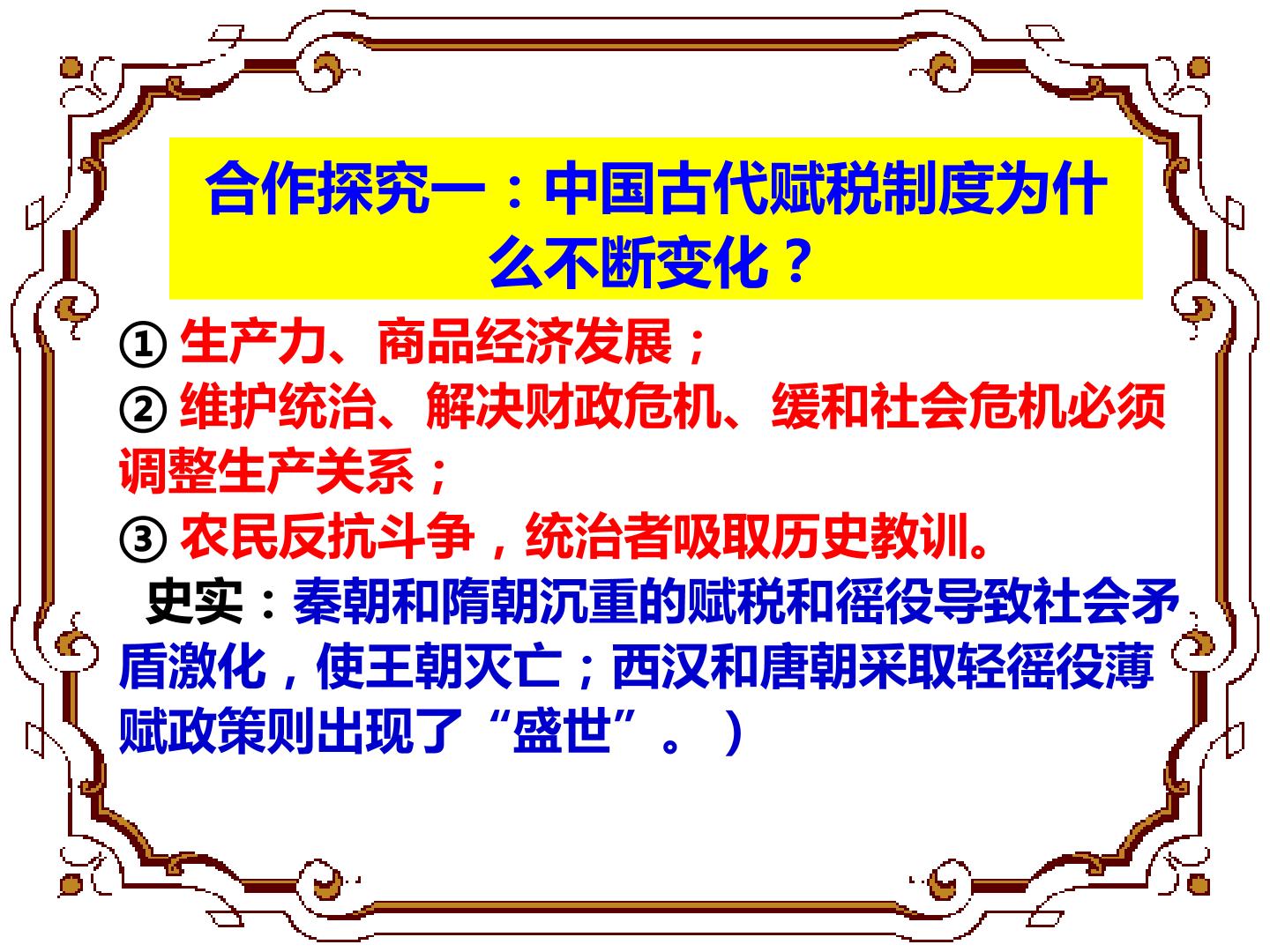 合作探究一：中国古代赋税制度为什么不断变化？

① 生产力、商品经济发展；
② 维护统治、解决财政危机、缓和社会危机必须调整生产关系；
③ 农民反抗斗争，统治者吸取历史教训。

史实：秦朝和隋朝沉重的赋税和徭役导致社会矛盾激化，使王朝灭亡；西汉和唐朝采取轻徭役薄赋政策则出现了“盛世”。）